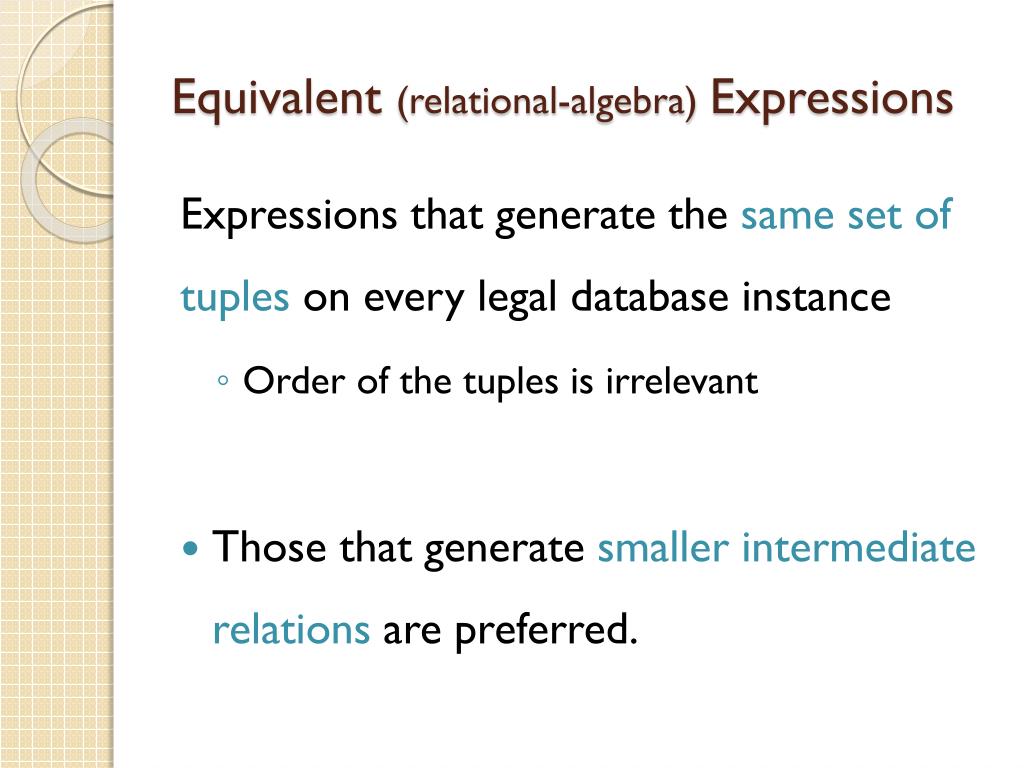 Equivalent (relational-algebra) Expressions

Expressions that generate the same set of tuples on every legal database instance

◦ Order of the tuples is irrelevant

• Those that generate smaller intermediate relations are preferred.